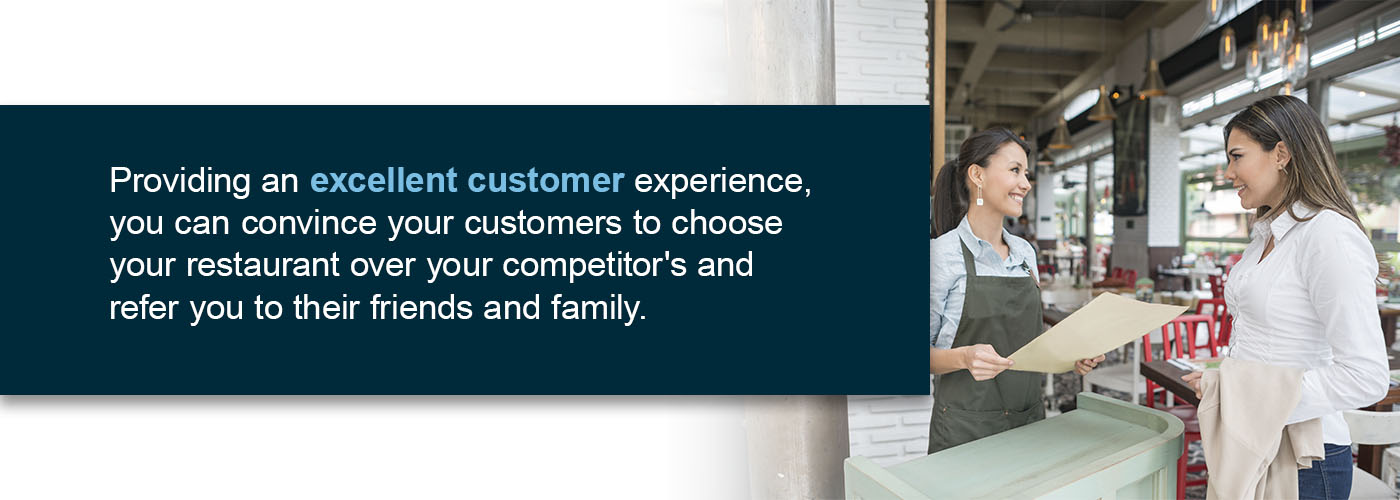 Providing an excellent customer experience, you can convince your customers to choose your restaurant over your competitor's and refer you to their friends and family.